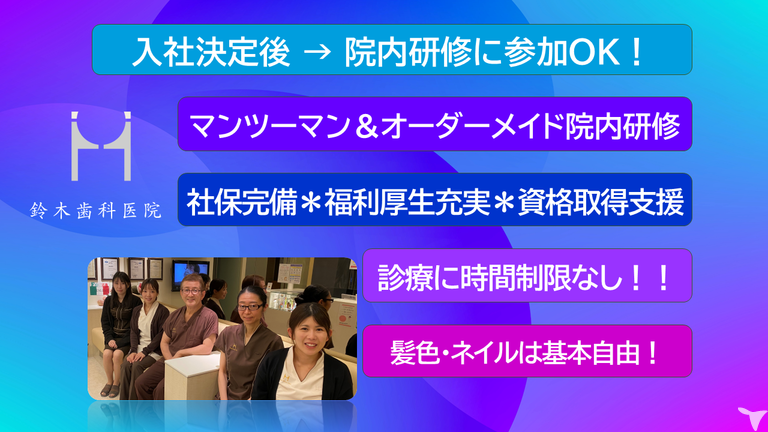 入社決定後 → 院内研修に参加OK！

鈴木歯科医院

マンツーマン＆オーダーメイド院内研修

社保完備＊福利厚生充実＊資格取得支援

診療に時間制限なし！！

髪色・ネイルは基本自由！